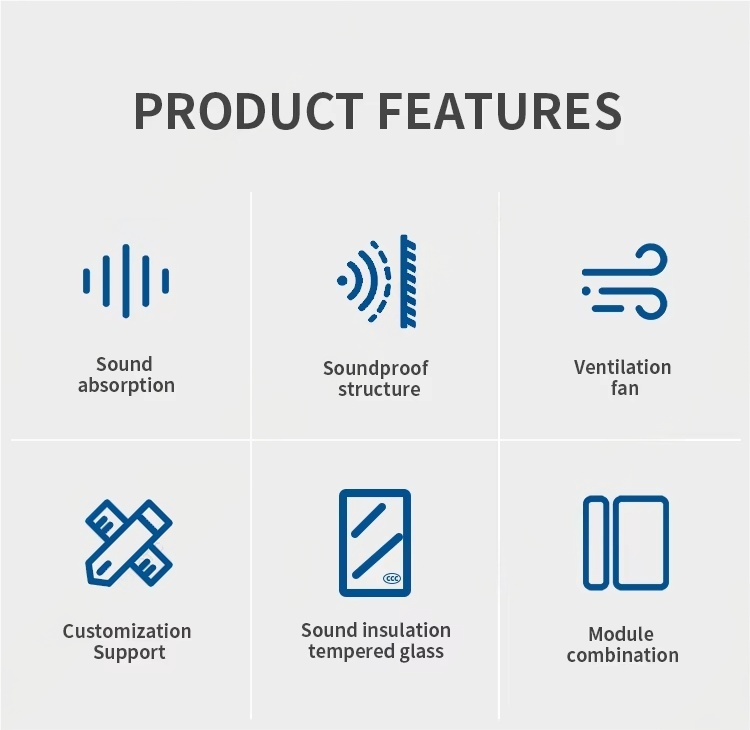 PRODUCT FEATURES

Sound absorption

Soundproof structure

Ventilation fan

Customization Support

CCC

Sound insulation tempered glass

Module combination